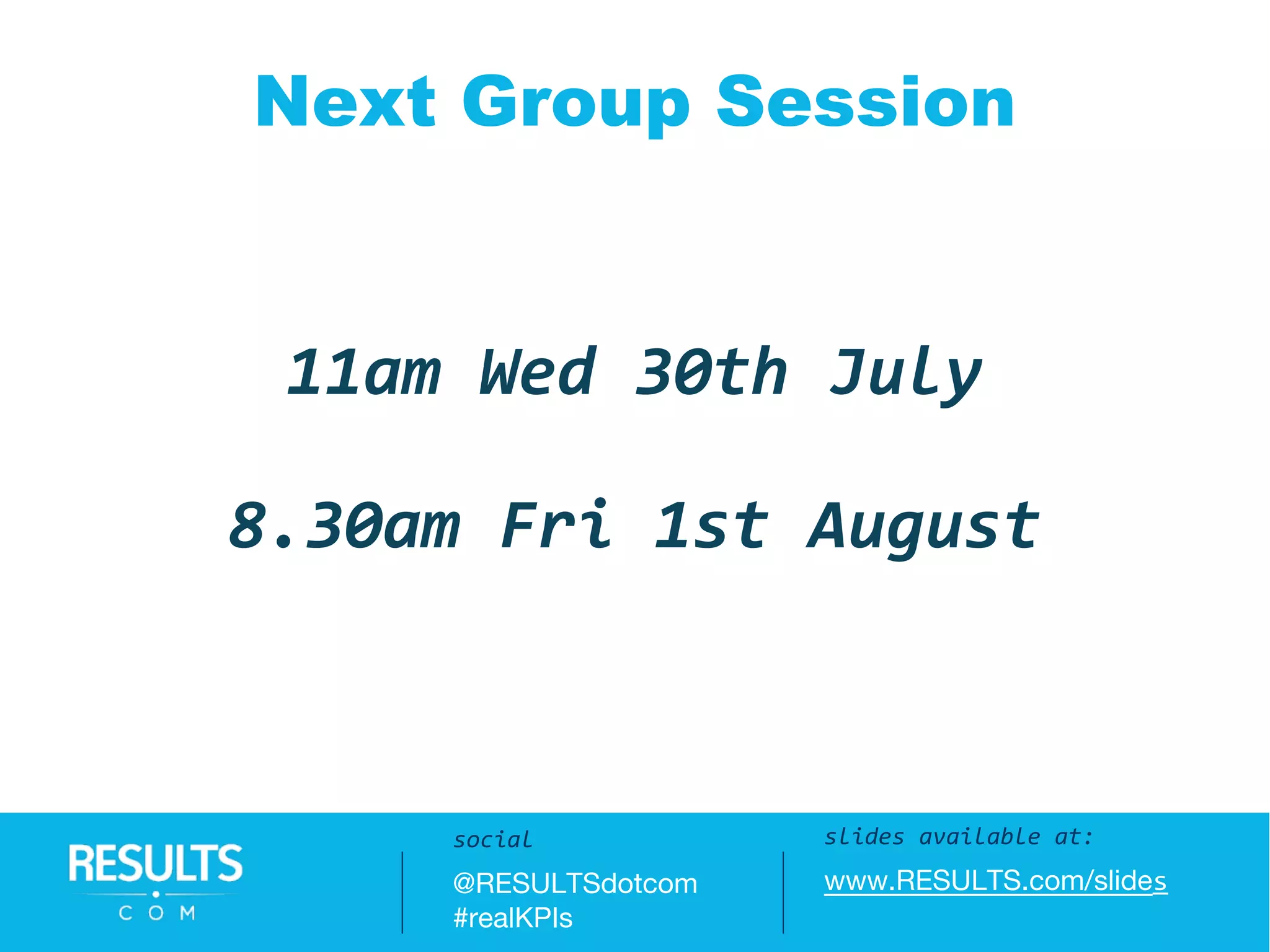 Next Group Session

11am Wed 30th July

8.30am Fri 1st August

RESULTS
COM

social
@RESULTSdotcom
#realKPIs

slides available at:
www.RESULTS.com/slides